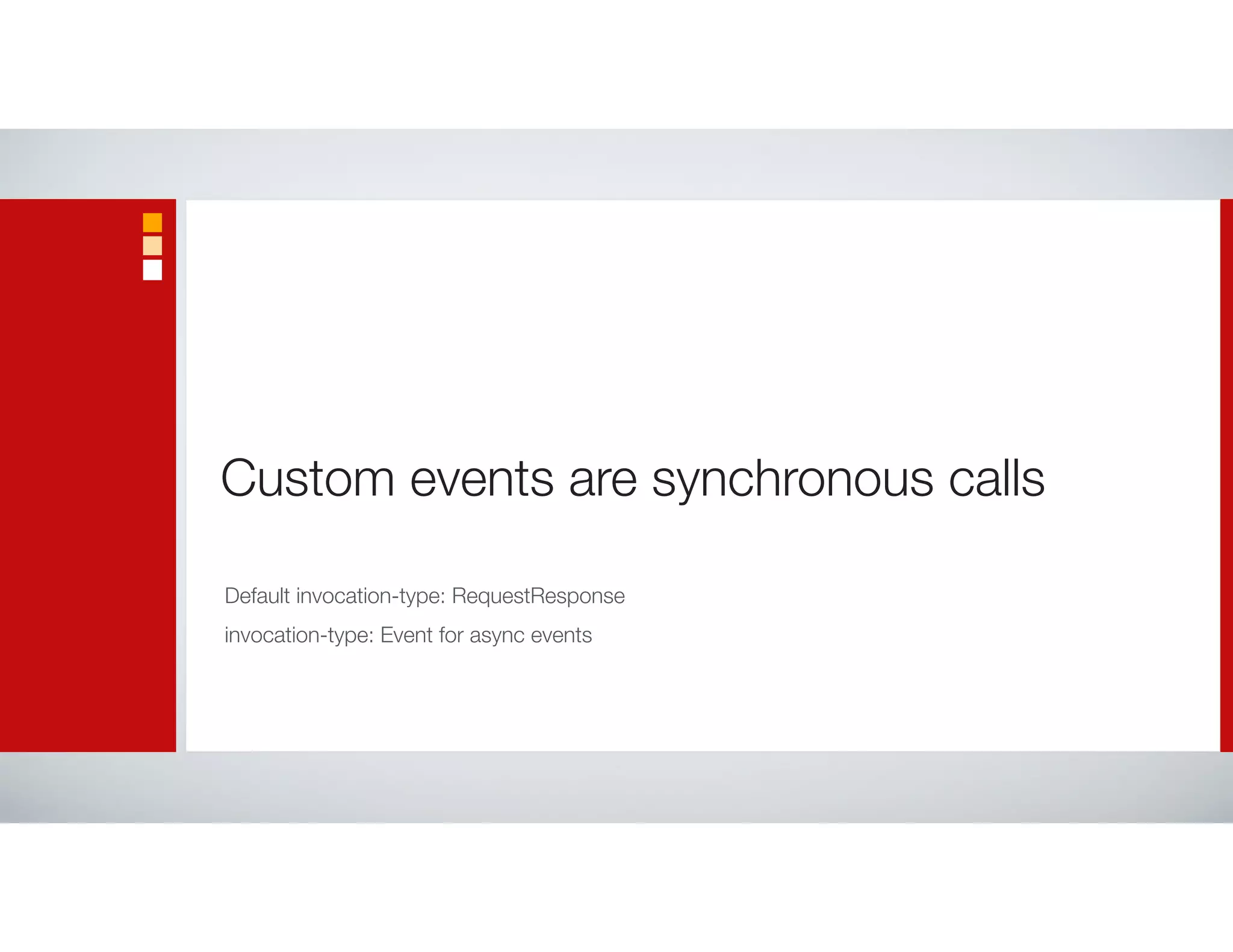 Custom events are synchronous calls

Default invocation-type: RequestResponse

invocation-type: Event for async events